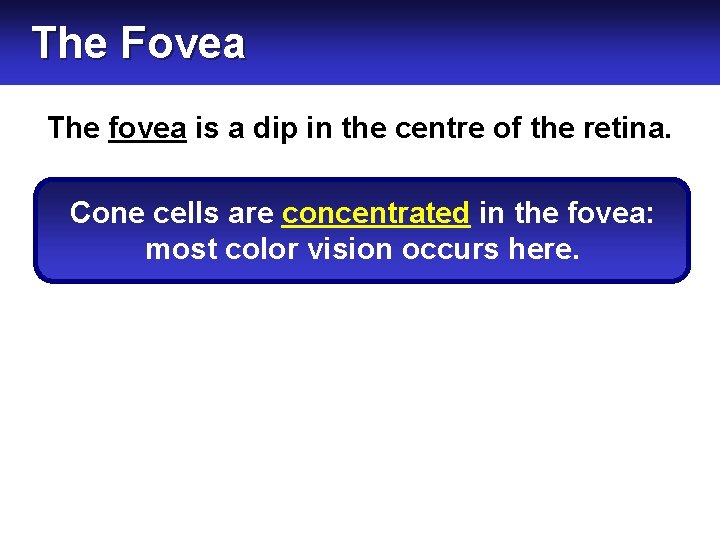 The Fovea

The fovea is a dip in the centre of the retina.

Cone cells are concentrated in the fovea: most color vision occurs here.